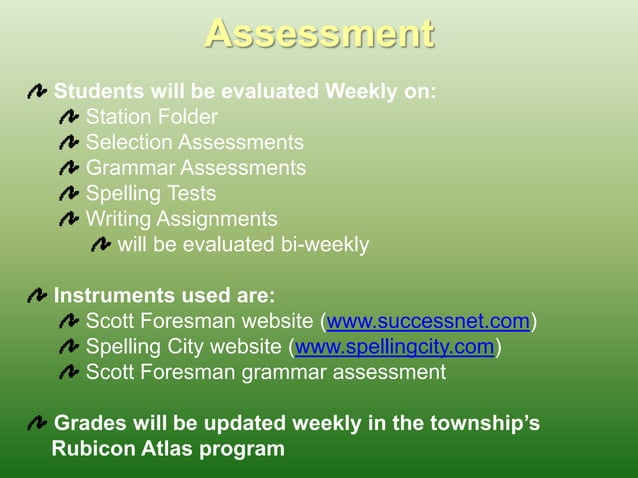 Assessment

Students will be evaluated Weekly on:

Station Folder

Selection Assessments

Grammar Assessments

Spelling Tests

Writing Assignments

will be evaluated bi-weekly

Instruments used are:

Scott Foresman website (www.successnet.com)

Spelling City website (www.spellingcity.com)

Scott Foresman grammar assessment

Grades will be updated weekly in the township's Rubicon Atlas program